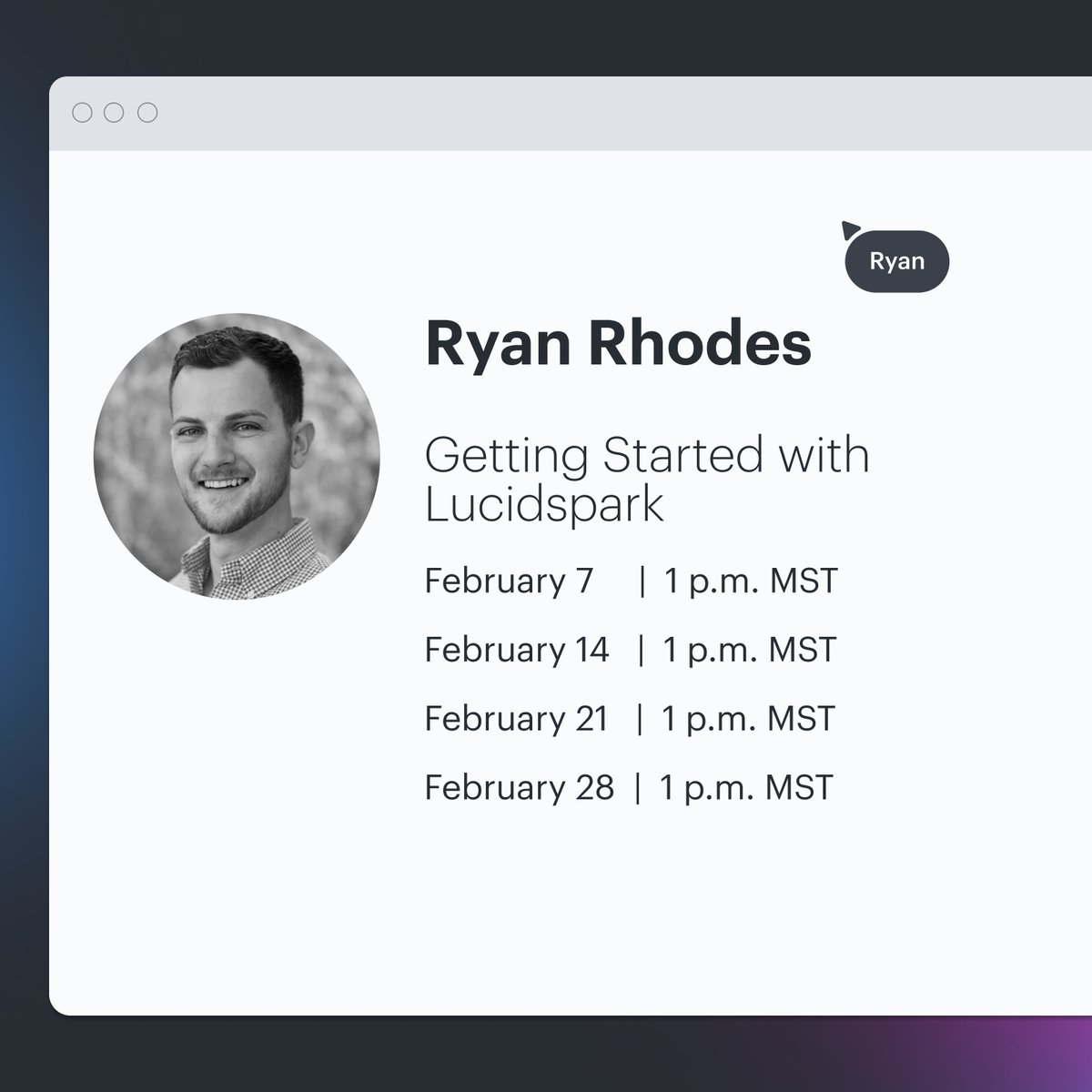 Ryan

Ryan Rhodes

Getting Started with Lucidspark

February 7 | 1 p.m. MST

February 14 | 1 p.m. MST

February 21 | 1 p.m. MST

February 28 | 1 p.m. MST